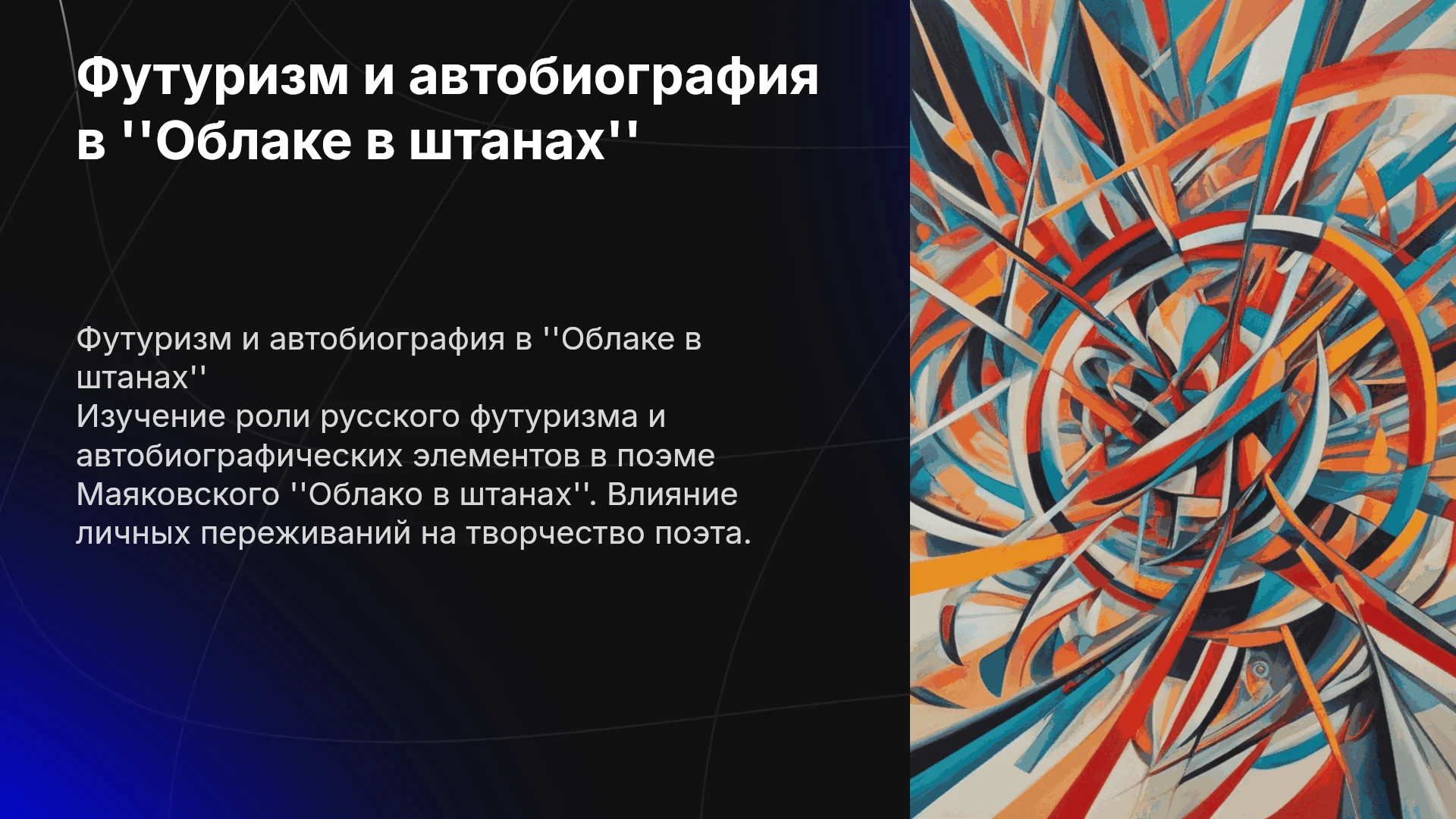 Футуризм и автобиография в ''Облаке в штанах''

Футуризм и автобиография в ''Облаке в штанах''
Изучение роли русского футуризма и автобиографических элементов в поэме Маяковского ''Облако в штанах''. Влияние личных переживаний на творчество поэта.